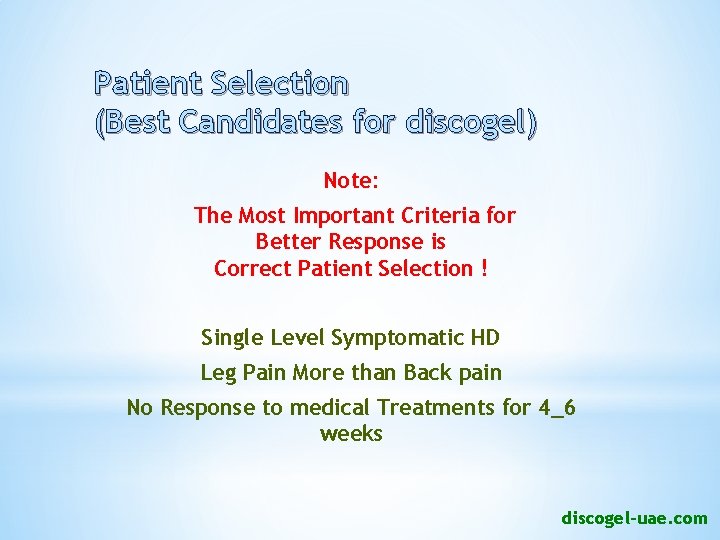 Patient Selection
(Best Candidates for discogel)

Note:

The Most Important Criteria for Better Response is Correct Patient Selection !

Single Level Symptomatic HD

Leg Pain More than Back pain

No Response to medical Treatments for 4_6 weeks

discogel-uae.com